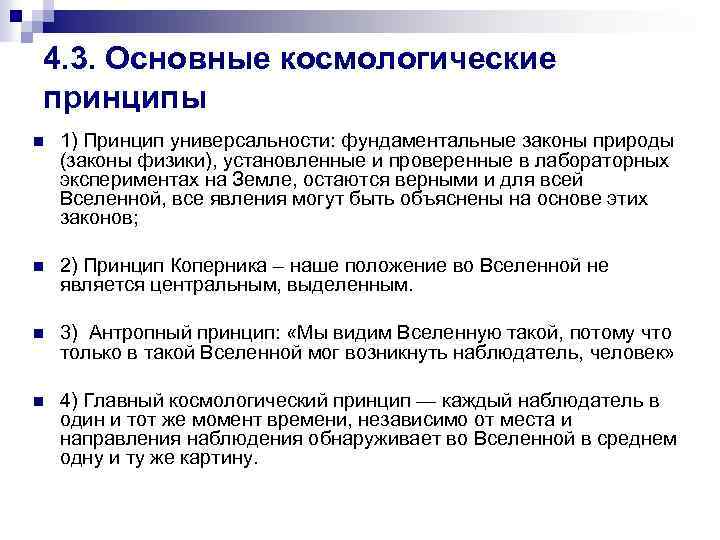 4.3. Основные космологические принципы

1) Принцип универсальности: фундаментальные законы природы (законы физики), установленные и проверенные в лабораторных экспериментах на Земле, остаются верными и для всей Вселенной, все явления могут быть объяснены на основе этих законов;

2) Принцип Коперника – наше положение во Вселенной не является центральным, выделенным.

3) Антропный принцип: «Мы видим Вселенную такой, потому что только в такой Вселенной мог возникнуть наблюдатель, человек»

4) Главный космологический принцип — каждый наблюдатель в один и тот же момент времени, независимо от места и направления наблюдения обнаруживает во Вселенной в среднем одну и ту же картину.